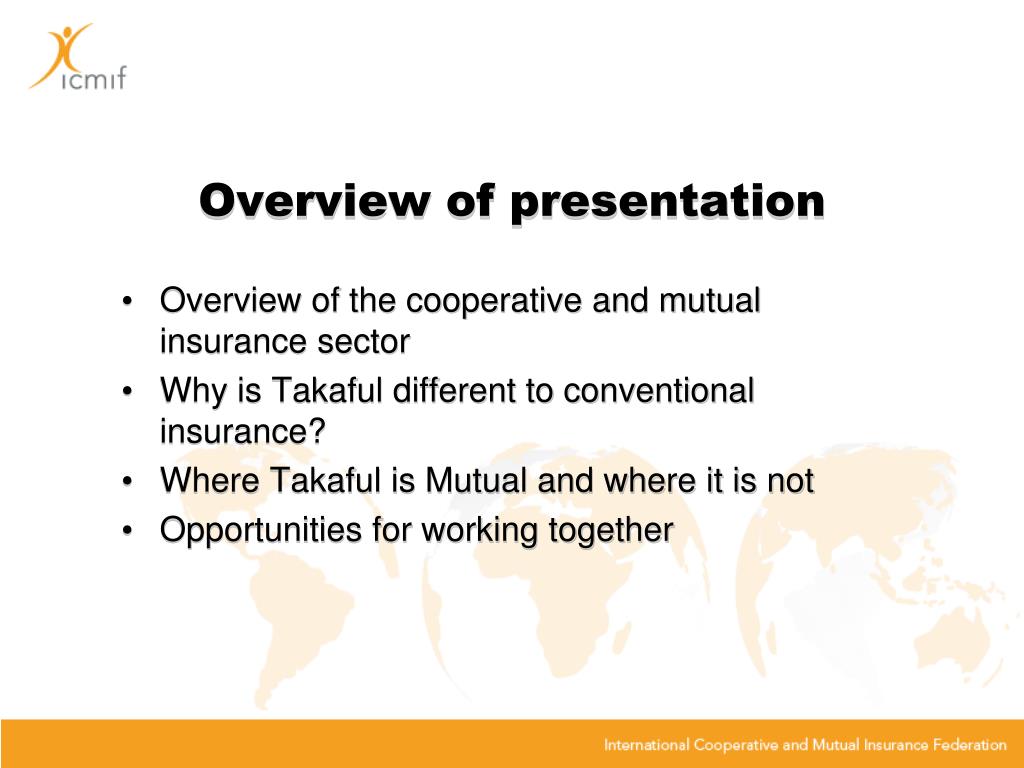 icmif

Overview of presentation

• Overview of the cooperative and mutual insurance sector
• Why is Takaful different to conventional insurance?
• Where Takaful is Mutual and where it is not
• Opportunities for working together

International Cooperative and Mutual Insurance Federation